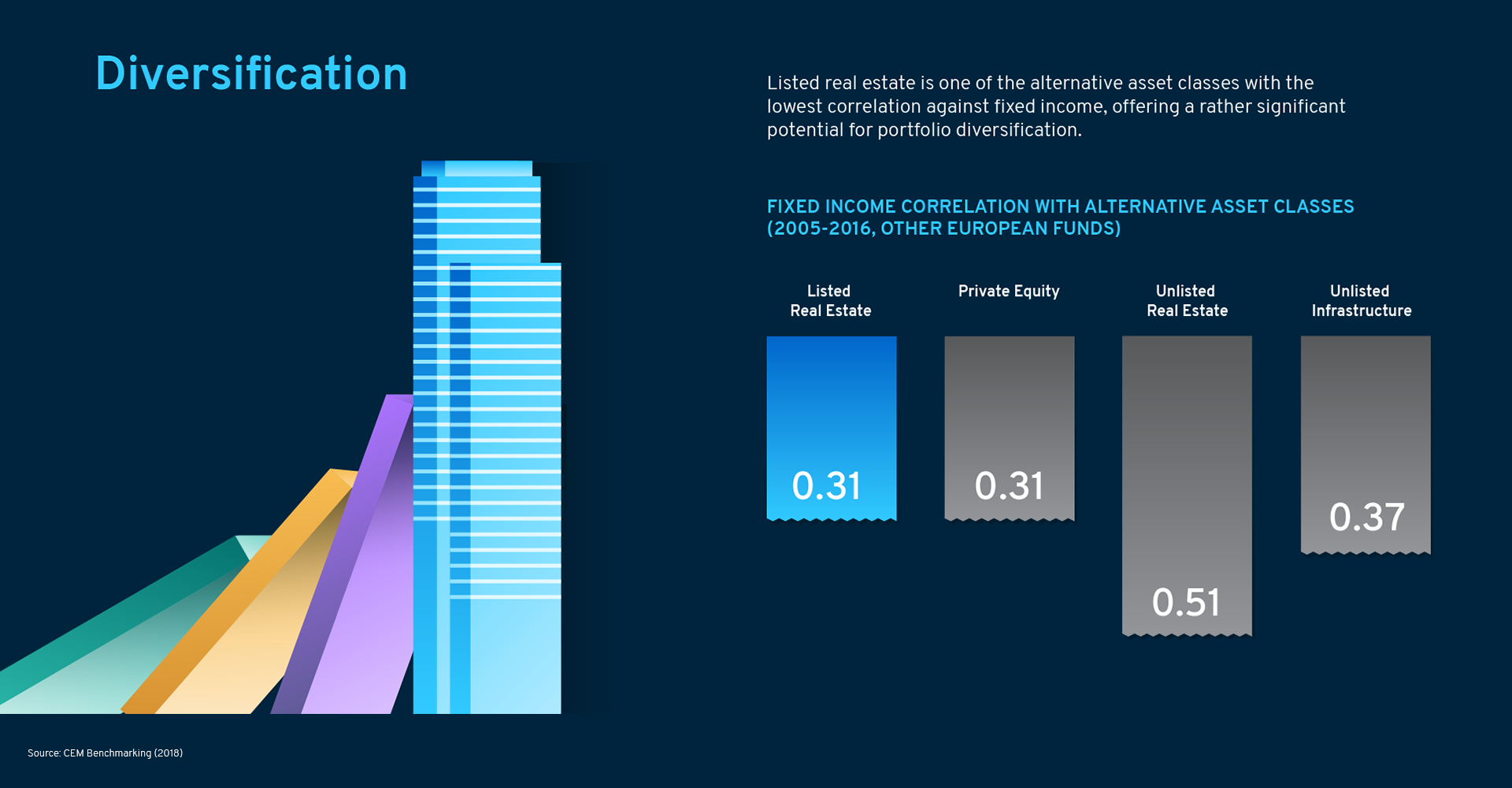 Diversification

Listed real estate is one of the alternative asset classes with the lowest correlation against fixed income, offering a rather significant potential for portfolio diversification.

FIXED INCOME CORRELATION WITH ALTERNATIVE ASSET CLASSES (2005-2016, OTHER EUROPEAN FUNDS)

Listed Real Estate
0.31

Private Equity
0.31

Unlisted Real Estate
0.51

Unlisted Infrastructure
0.37

Source: CEM Benchmarking (2018)